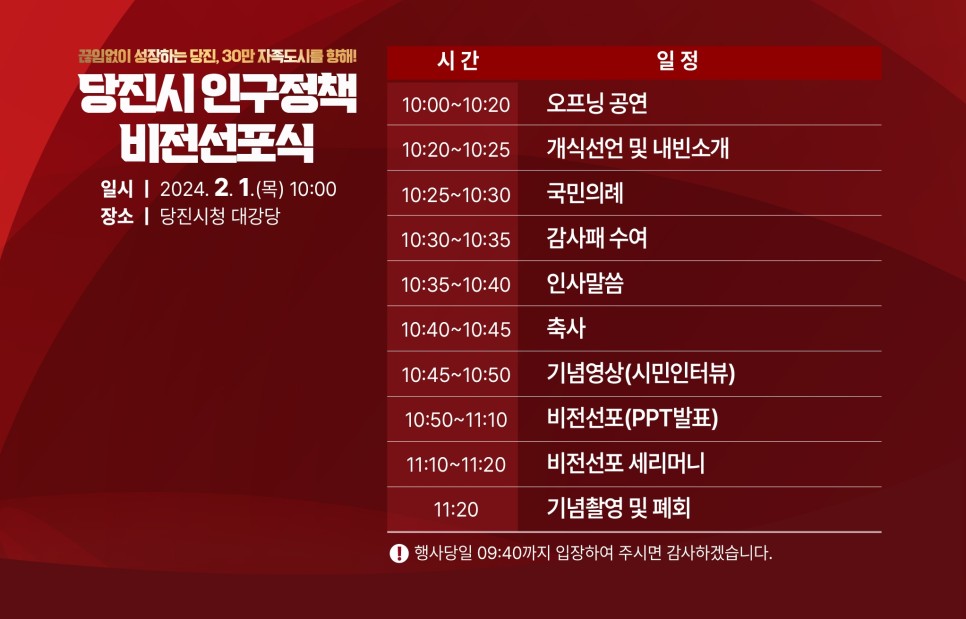 끊임없이 성장하는 당진, 30만 자족도시를 향해!

당진시 인구정책 비전선포식

일시 | 2024. 2. 1.(목) 10:00
장소 | 당진시청 대강당

| 시 간 | 일 정 |
|---|---|
| 10:00~10:20 | 오프닝 공연 |
| 10:20~10:25 | 개식선언 및 내빈소개 |
| 10:25~10:30 | 국민의례 |
| 10:30~10:35 | 감사패 수여 |
| 10:35~10:40 | 인사말씀 |
| 10:40~10:45 | 축사 |
| 10:45~10:50 | 기념영상(시민인터뷰) |
| 10:50~11:10 | 비전선포(PPT발표) |
| 11:10~11:20 | 비전선포 세리머니 |
| 11:20 | 기념촬영 및 폐회 |

! 행사당일 09:40까지 입장하여 주시면 감사하겠습니다.